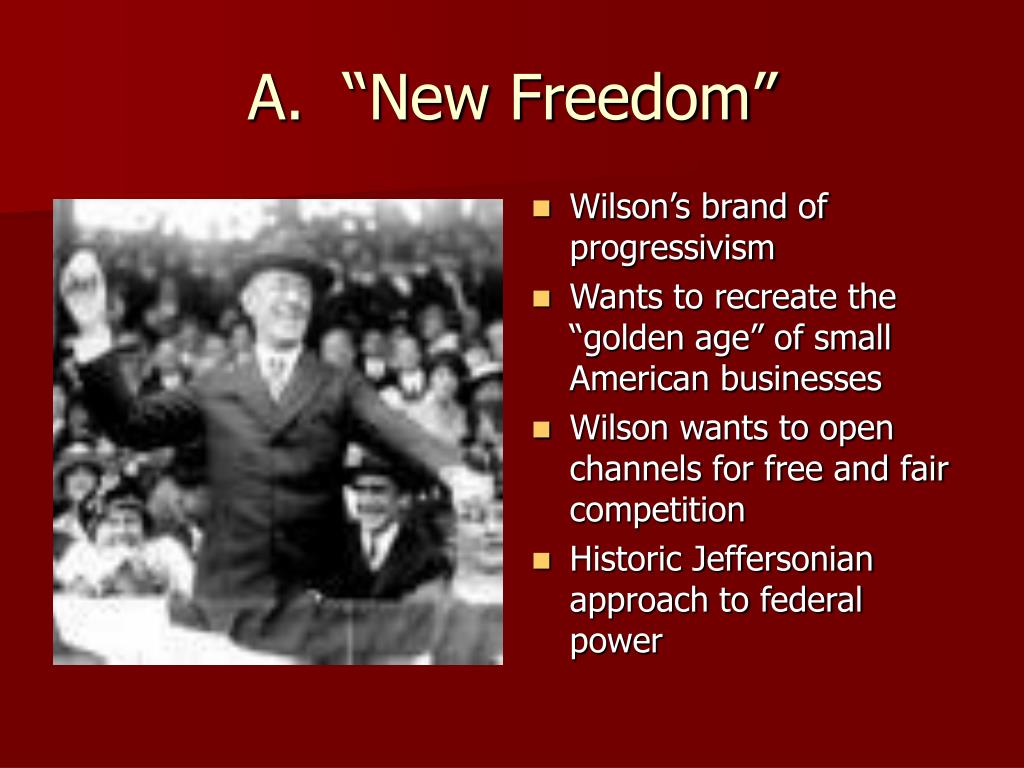 A. “New Freedom”

- Wilson’s brand of progressivism
- Wants to recreate the “golden age” of small American businesses
- Wilson wants to open channels for free and fair competition
- Historic Jeffersonian approach to federal power